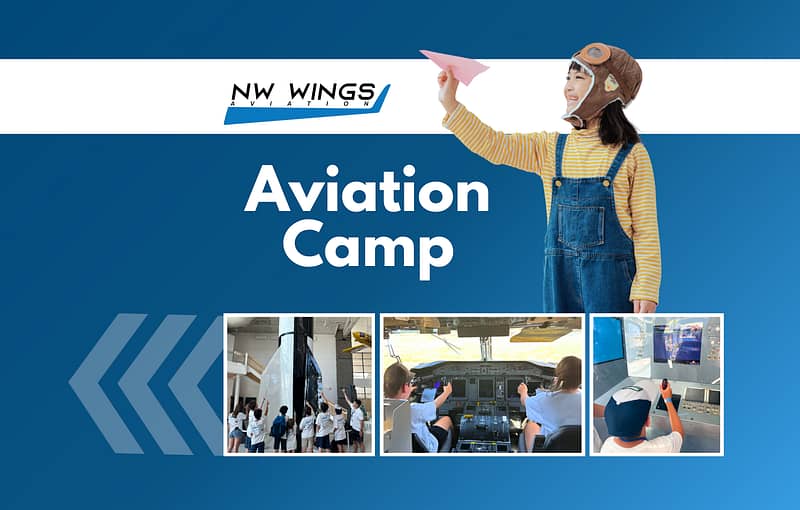 NW WINGS
AVIATION

Aviation Camp